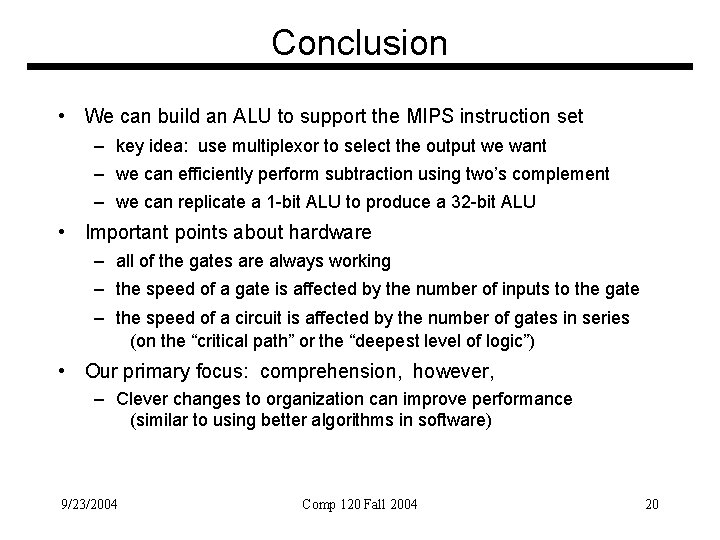 Conclusion

• We can build an ALU to support the MIPS instruction set
  – key idea: use multiplexor to select the output we want
  – we can efficiently perform subtraction using two's complement
  – we can replicate a 1-bit ALU to produce a 32-bit ALU
• Important points about hardware
  – all of the gates are always working
  – the speed of a gate is affected by the number of inputs to the gate
  – the speed of a circuit is affected by the number of gates in series (on the "critical path" or the "deepest level of logic")
• Our primary focus: comprehension, however,
  – Clever changes to organization can improve performance (similar to using better algorithms in software)

9/23/2004 Comp 120 Fall 2004 20